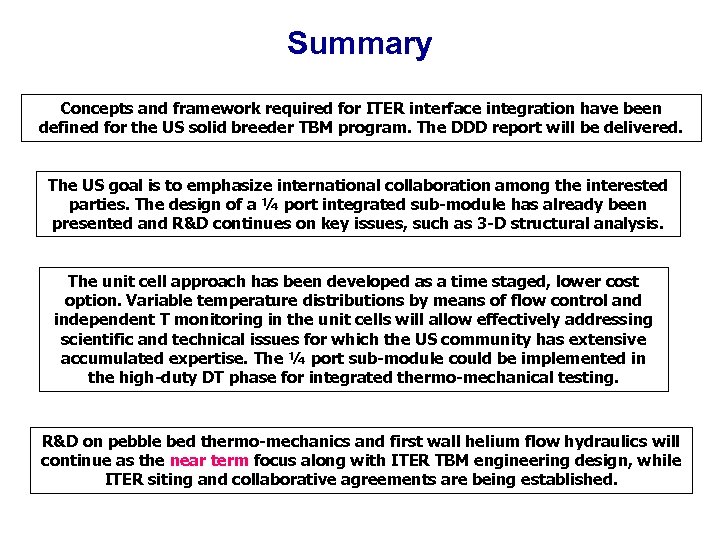 Summary

Concepts and framework required for ITER interface integration have been defined for the US solid breeder TBM program. The DDD report will be delivered.

The US goal is to emphasize international collaboration among the interested parties. The design of a ¼ port integrated sub-module has already been presented and R&D continues on key issues, such as 3-D structural analysis.

The unit cell approach has been developed as a time staged, lower cost option. Variable temperature distributions by means of flow control and independent T monitoring in the unit cells will allow effectively addressing scientific and technical issues for which the US community has extensive accumulated expertise. The ¼ port sub-module could be implemented in the high-duty DT phase for integrated thermo-mechanical testing.

R&D on pebble bed thermo-mechanics and first wall helium flow hydraulics will continue as the near term focus along with ITER TBM engineering design, while ITER siting and collaborative agreements are being established.